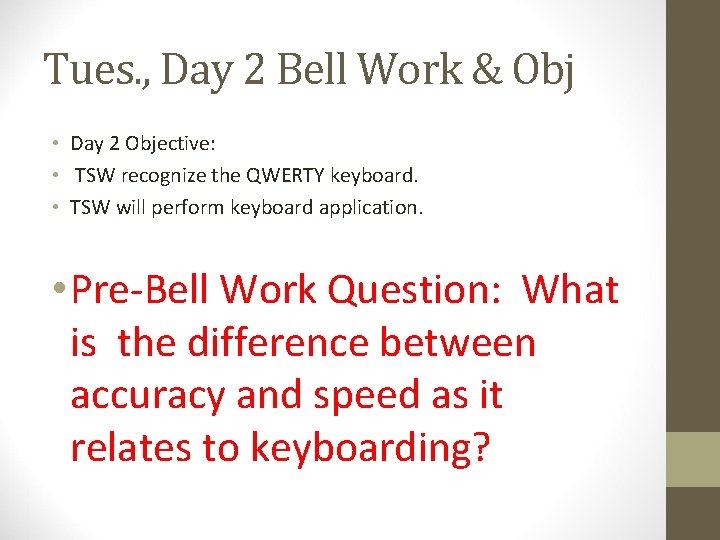 Tues., Day 2 Bell Work & Obj

• Day 2 Objective:
• TSW recognize the QWERTY keyboard.
• TSW will perform keyboard application.

• Pre-Bell Work Question: What is the difference between accuracy and speed as it relates to keyboarding?